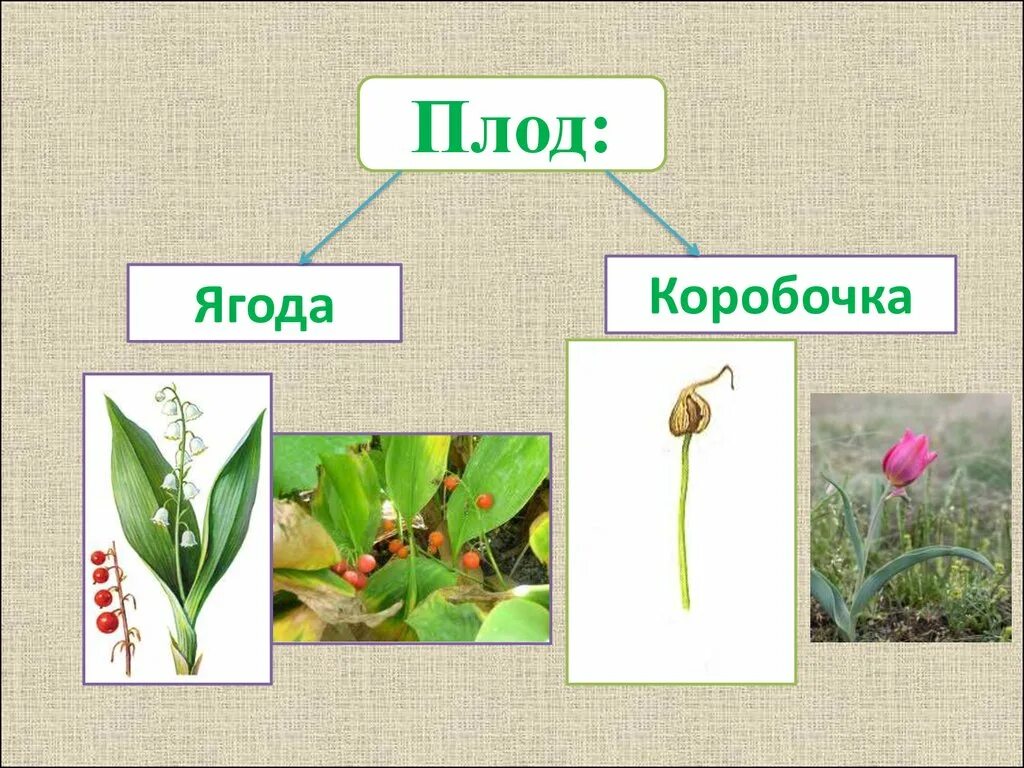 Плод:

Ягода

Коробочка